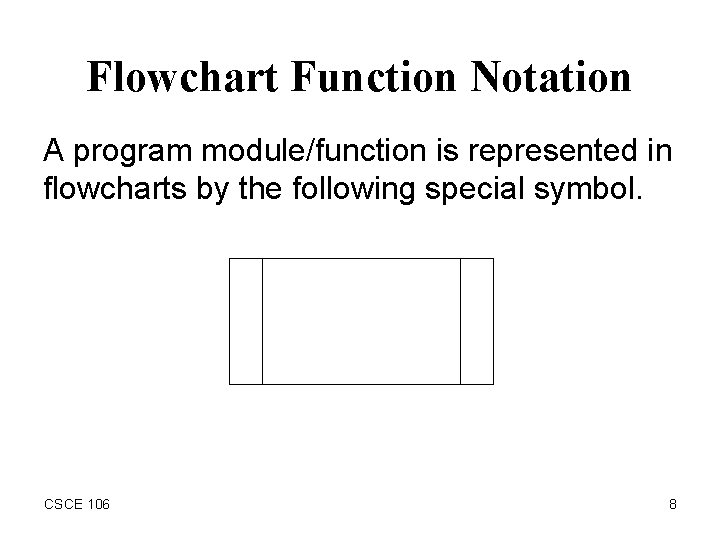 Flowchart Function Notation

A program module/function is represented in flowcharts by the following special symbol.

CSCE 106

8